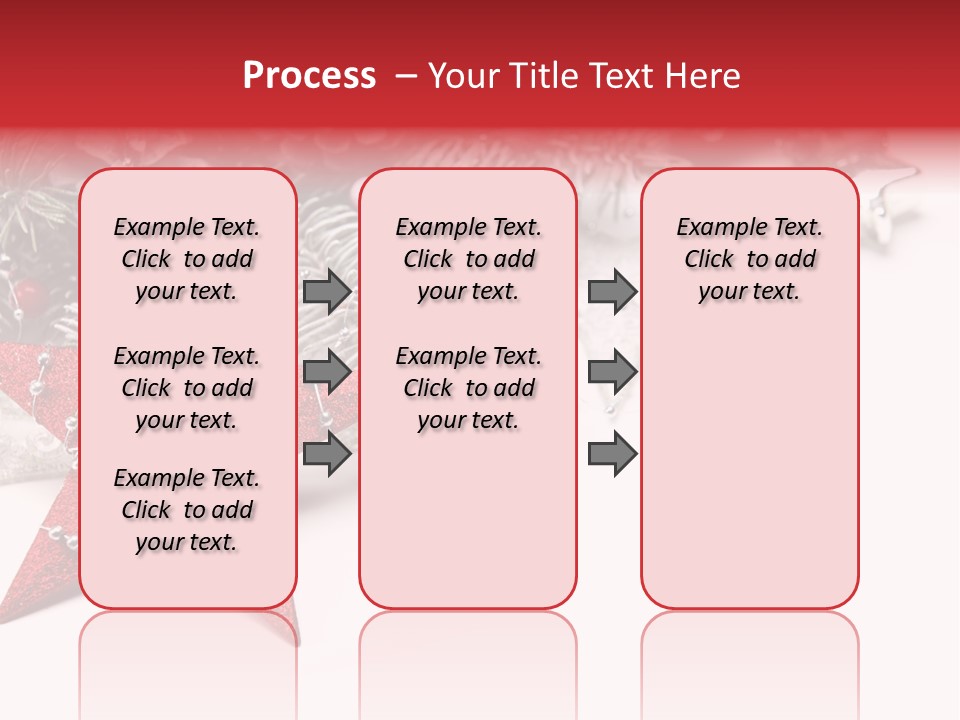 Process – Your Title Text Here

Example Text. Click to add your text.

Example Text. Click to add your text.

Example Text. Click to add your text.

Example Text. Click to add your text.

Example Text. Click to add your text.

Example Text. Click to add your text.